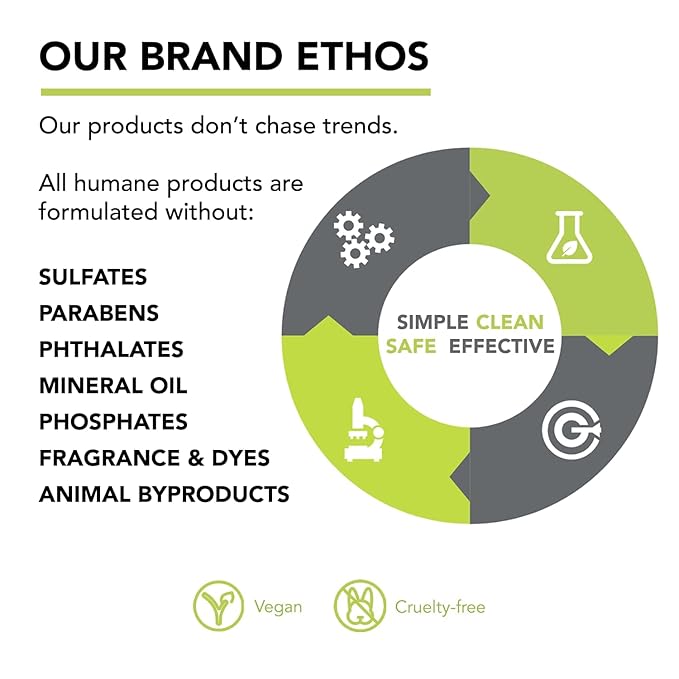 OUR BRAND ETHOS

Our products don't chase trends.

All humane products are formulated without:

SULFATES
PARABENS
PHTHALATES
MINERAL OIL
PHOSPHATES
FRAGRANCE & DYES
ANIMAL BYPRODUCTS

SIMPLE CLEAN
SAFE EFFECTIVE

Vegan

Cruelty-free